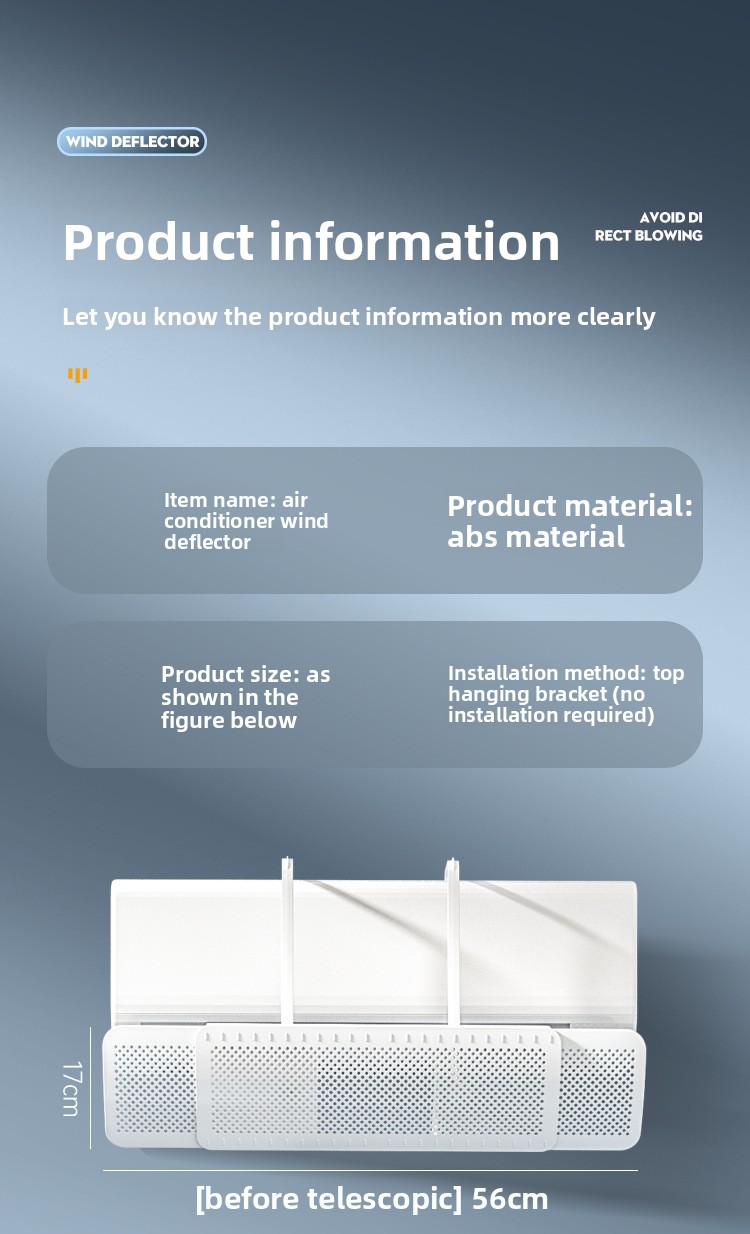 WIND DEFLECTOR

Product information

AVOID DI RECT BLOWING

Let you know the product information more clearly

Item name: air conditioner wind deflector

Product material: abs material

Product size: as shown in the figure below

Installation method: top hanging bracket (no installation required)

17cm

[before telescopic] 56cm